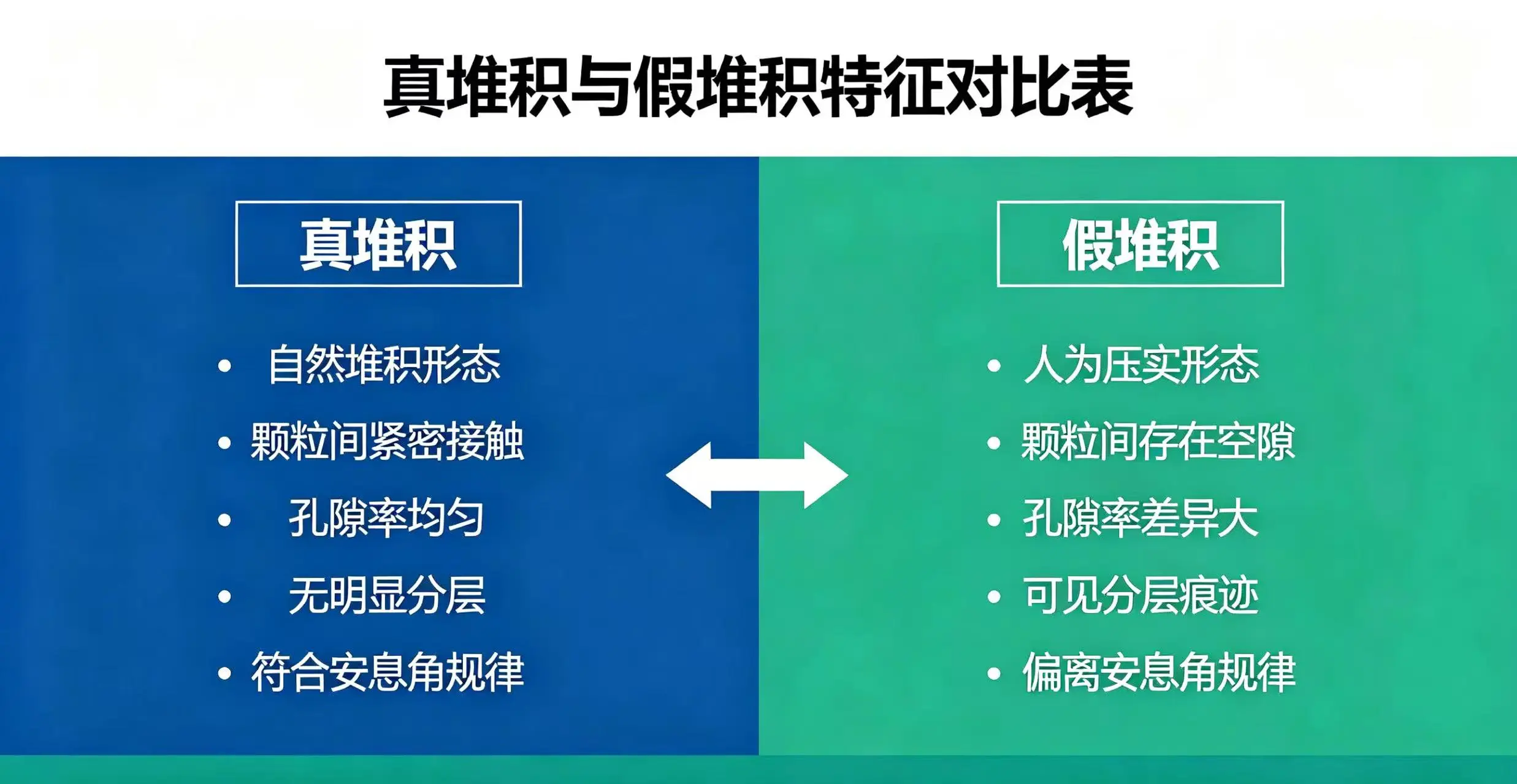 真堆积与假堆积特征对比表

真堆积

• 自然堆积形态
• 颗粒间紧密接触
• 孔隙率均匀
• 无明显分层
• 符合安息角规律

假堆积

• 人为压实形态
• 颗粒间存在空隙
• 孔隙率差异大
• 可见分层痕迹
• 偏离安息角规律